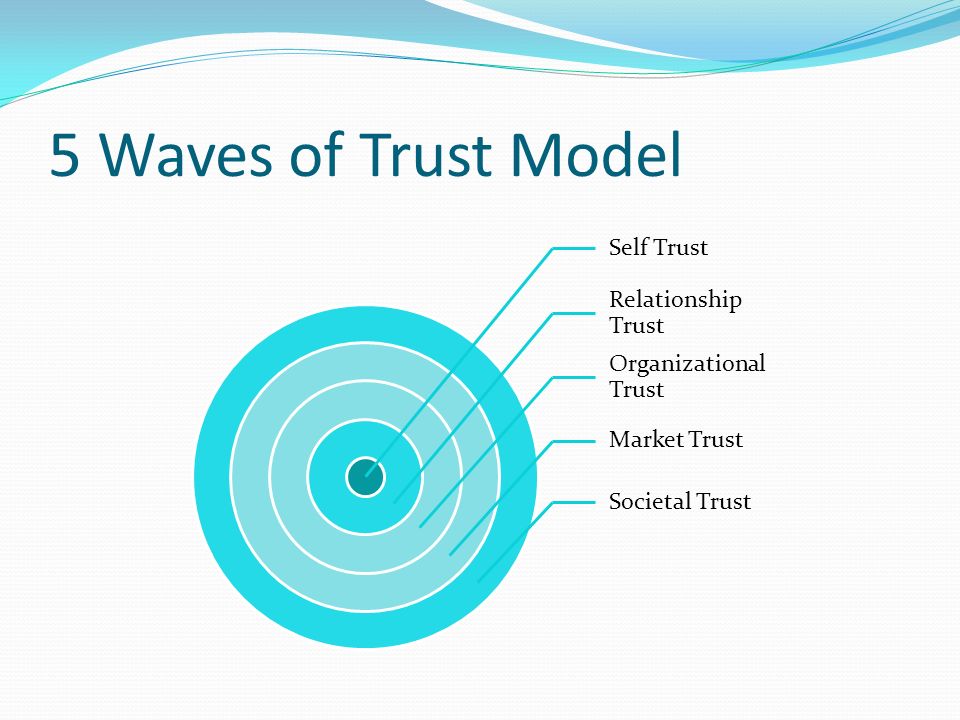 5 Waves of Trust Model

Self Trust

Relationship Trust

Organizational Trust

Market Trust

Societal Trust